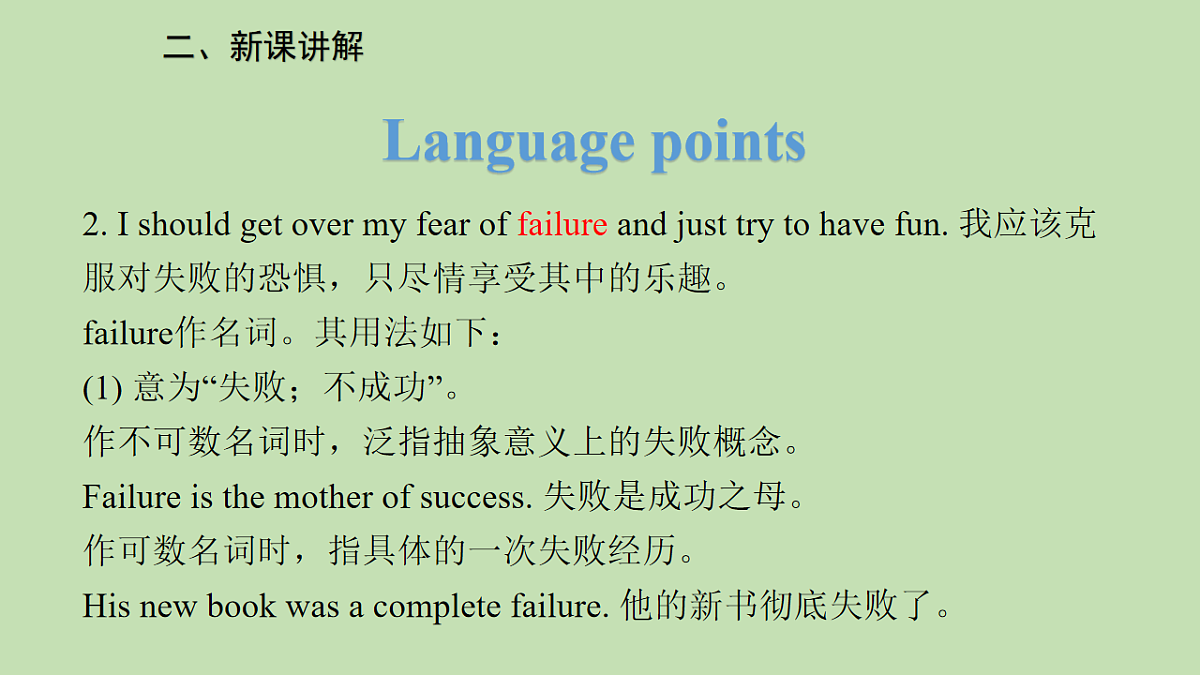 二、新课讲解

Language points

2. I should get over my fear of failure and just try to have fun. 我应该克服对失败的恐惧，只尽情享受其中的乐趣。

failure作名词。其用法如下：

(1) 意为“失败；不成功”。

作不可数名词时，泛指抽象意义上的失败概念。

Failure is the mother of success. 失败是成功之母。

作可数名词时，指具体的一次失败经历。

His new book was a complete failure. 他的新书彻底失败了。